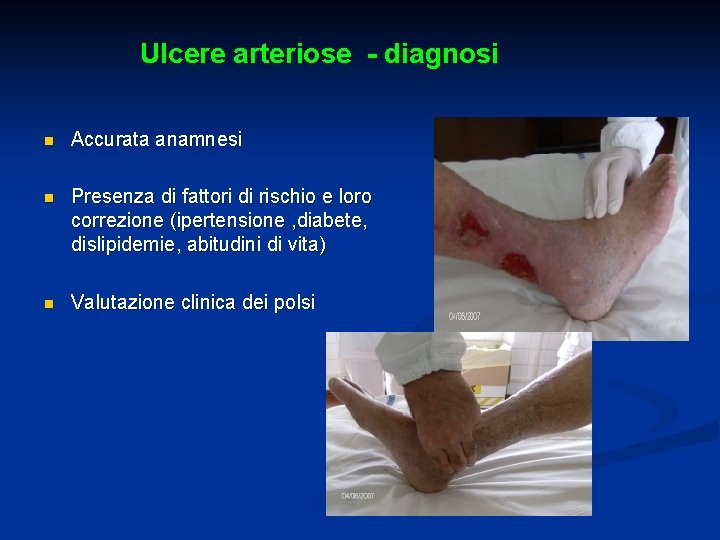 Ulcere arteriose - diagnosi

Accurata anamnesi

Presenza di fattori di rischio e loro correzione (ipertensione ,diabete, dislipidemie, abitudini di vita)

Valutazione clinica dei polsi

04/06/2007

04/06/2007